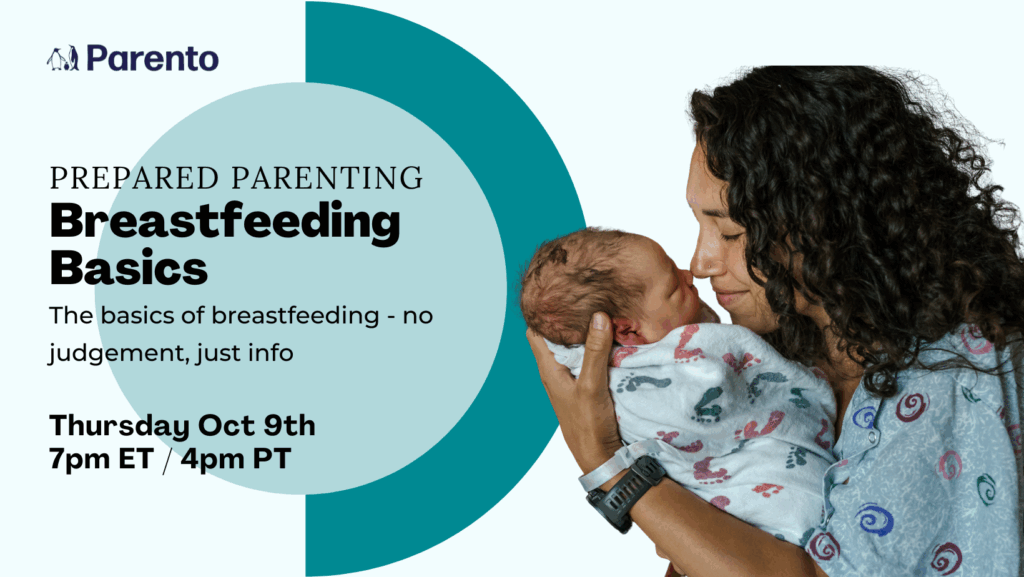 Parento

PREPARED PARENTING
Breastfeeding Basics

The basics of breastfeeding - no judgement, just info

Thursday Oct 9th
7pm ET / 4pm PT